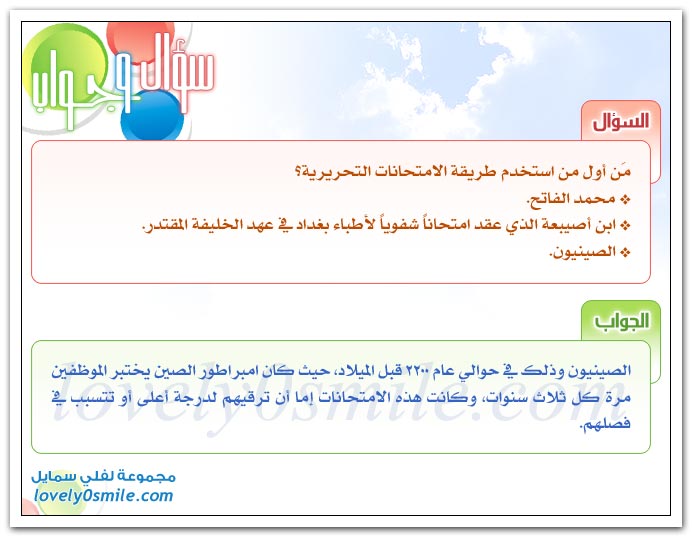 سؤال وجواب

السؤال

مَن أول من استخدم طريقة الامتحانات التحريرية؟
❖ محمد الفاتح.
❖ ابن أصيبعة الذي عقد امتحاناً شفوياً لأطباء بغداد في عهد الخليفة المقتدر.
❖ الصينيون.

الجواب

الصينيون وذلك في حوالي عام ٢٢٠٠ قبل الميلاد، حيث كان امبراطور الصين يختبر الموظفين مرة كل ثلاث سنوات، وكانت هذه الامتحانات إما أن ترقيهم لدرجة أعلى أو تتسبب في فصلهم.

lovely0smile.com

مجموعة لفلي سمايل
lovely0smile.com